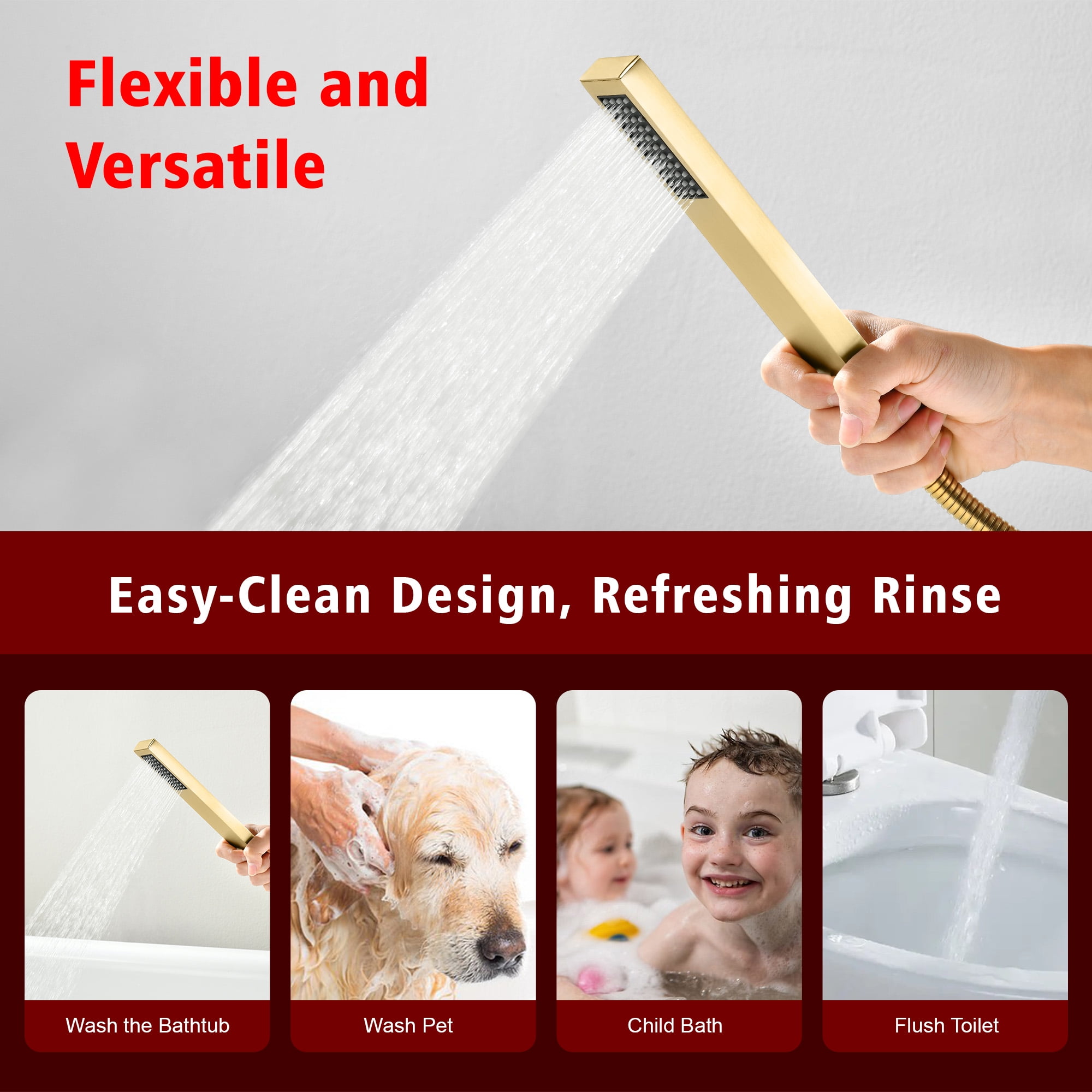 Flexible and Versatile

Easy-Clean Design, Refreshing Rinse

Wash the Bathtub

Wash Pet

Child Bath

Flush Toilet